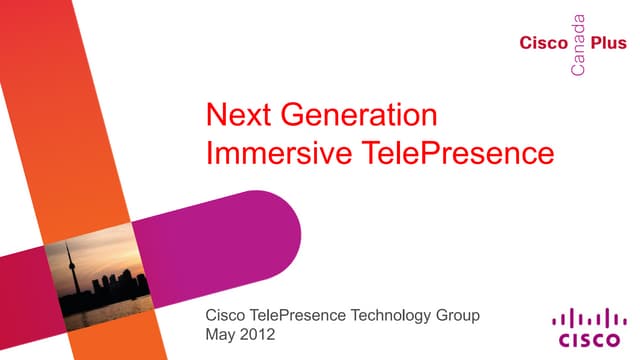 Cisco Canada Plus

Next Generation Immersive TelePresence

Cisco TelePresence Technology Group
May 2012

CISCO